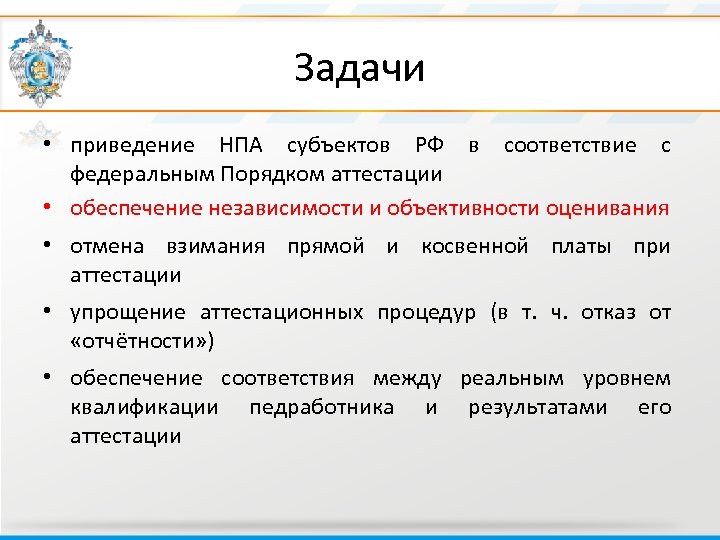 Задачи

• приведение НПА субъектов РФ в соответствие с федеральным Порядком аттестации

• обеспечение независимости и объективности оценивания

• отмена взимания прямой и косвенной платы при аттестации

• упрощение аттестационных процедур (в т. ч. отказ от «отчётности»)

• обеспечение соответствия между реальным уровнем квалификации педработника и результатами его аттестации